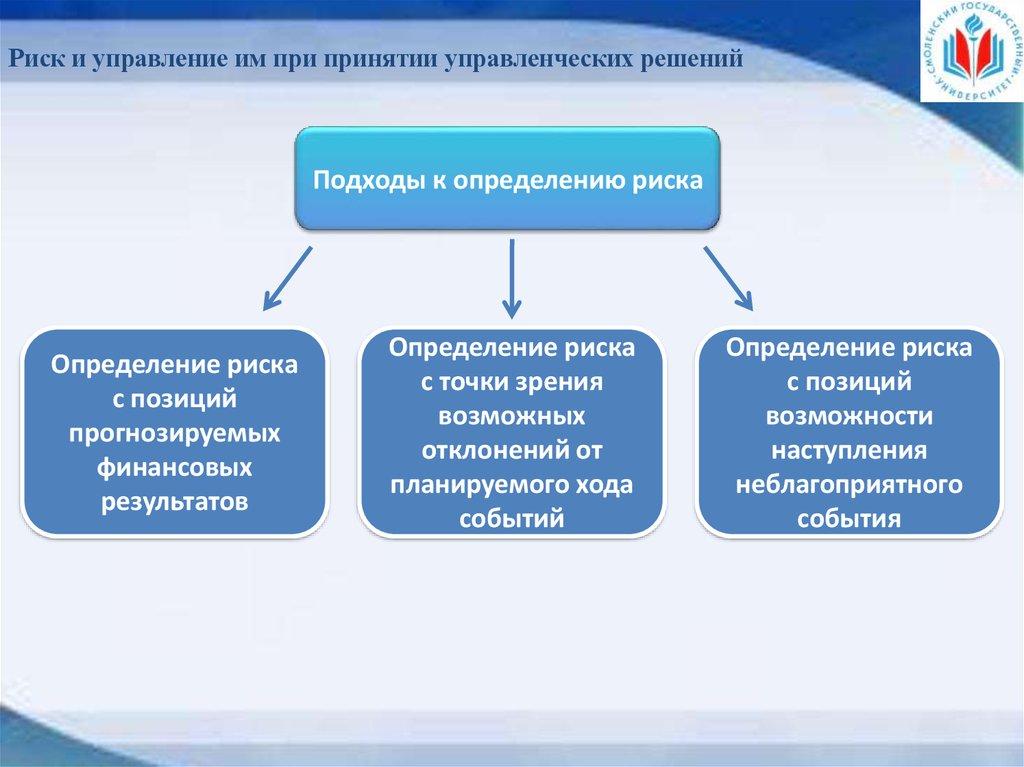 Риск и управление им при принятии управленческих решений

СМОЛЕНСКИЙ ГОСУДАРСТВЕННЫЙ УНИВЕРСИТЕТ

Подходы к определению риска

Определение риска с позиций прогнозируемых финансовых результатов

Определение риска с точки зрения возможных отклонений от планируемого хода событий

Определение риска с позиций возможности наступления неблагоприятного события